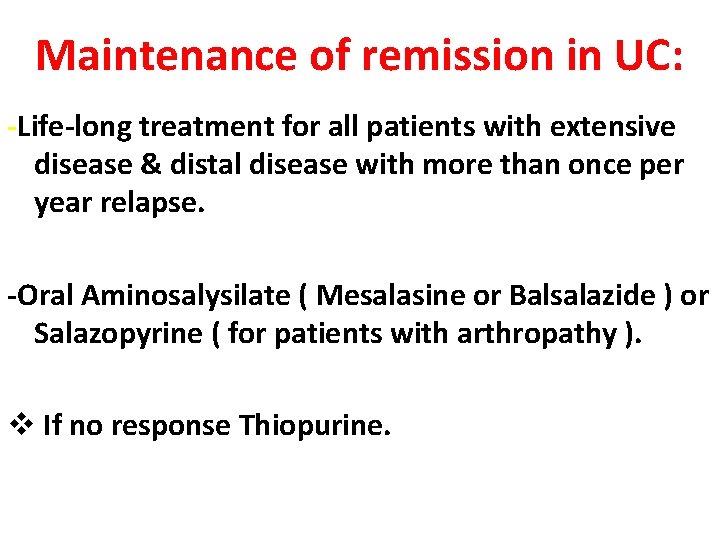 Maintenance of remission in UC:

-Life-long treatment for all patients with extensive disease & distal disease with more than once per year relapse.

-Oral Aminosalysilate ( Mesalasine or Balsalazide ) or Salazopyrine ( for patients with arthropathy ).

❖ If no response Thiopurine.